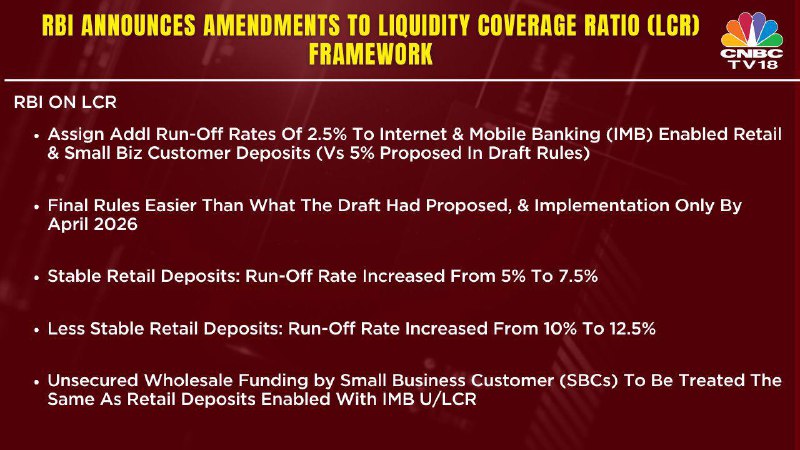 RBI ANNOUNCES AMENDMENTS TO LIQUIDITY COVERAGE RATIO (LCR) FRAMEWORK

CNBC TV18

RBI ON LCR

• Assign Addl Run-Off Rates Of 2.5% To Internet & Mobile Banking (IMB) Enabled Retail & Small Biz Customer Deposits (Vs 5% Proposed In Draft Rules)

• Final Rules Easier Than What The Draft Had Proposed, & Implementation Only By April 2026

• Stable Retail Deposits: Run-Off Rate Increased From 5% To 7.5%

• Less Stable Retail Deposits: Run-Off Rate Increased From 10% To 12.5%

• Unsecured Wholesale Funding by Small Business Customer (SBCs) To Be Treated The Same As Retail Deposits Enabled With IMB U/LCR